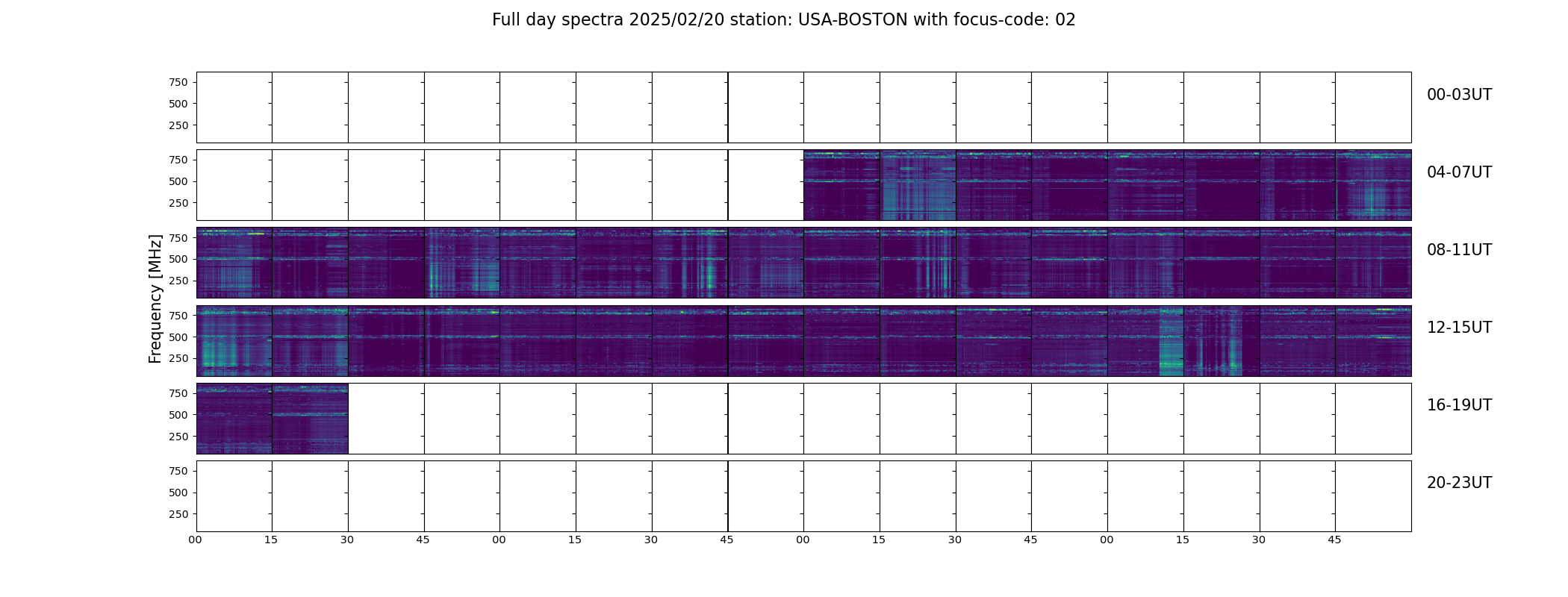 Full day spectra 2025/02/20 station: USA-BOSTON with focus-code: 02

Frequency [MHz]

750
500
250

00-03UT

750
500
250

04-07UT

750
500
250

08-11UT

750
500
250

12-15UT

750
500
250

16-19UT

750
500
250

20-23UT

00 15 30 45 00 15 30 45 00 15 30 45 00 15 30 45